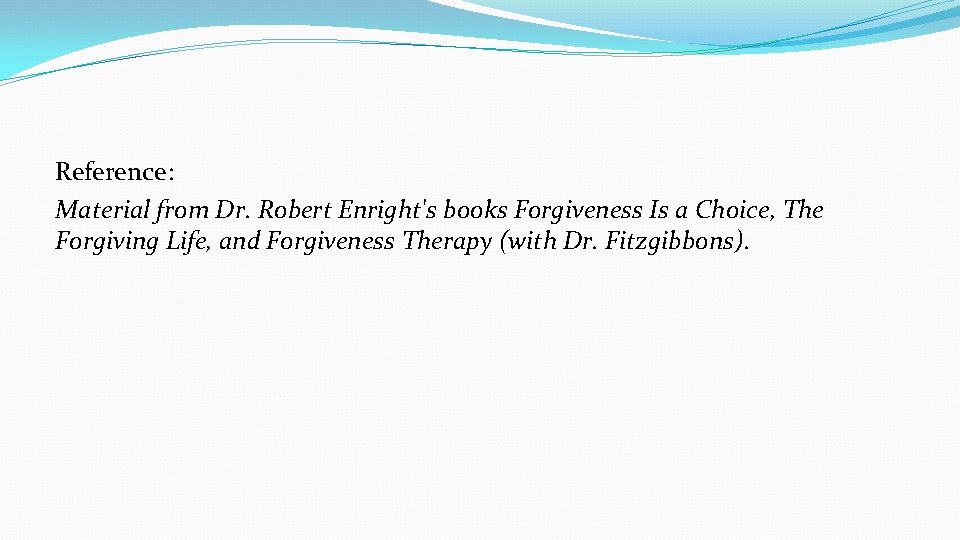 Reference:
Material from Dr. Robert Enright's books Forgiveness Is a Choice, The Forgiving Life, and Forgiveness Therapy (with Dr. Fitzgibbons).